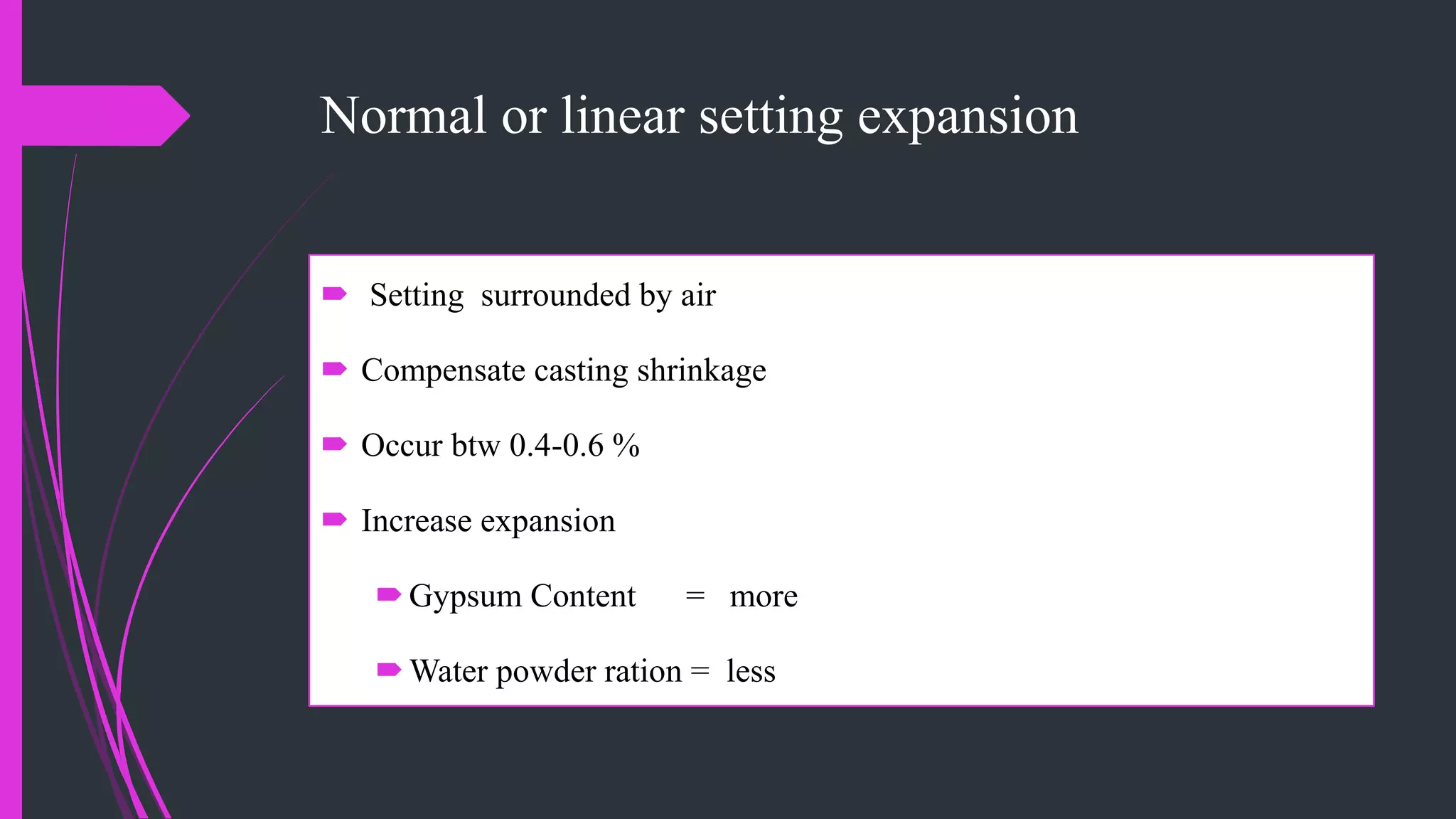 Normal or linear setting expansion

Setting surrounded by air

Compensate casting shrinkage

Occur btw 0.4-0.6 %

Increase expansion

Gypsum Content = more

Water powder ration = less